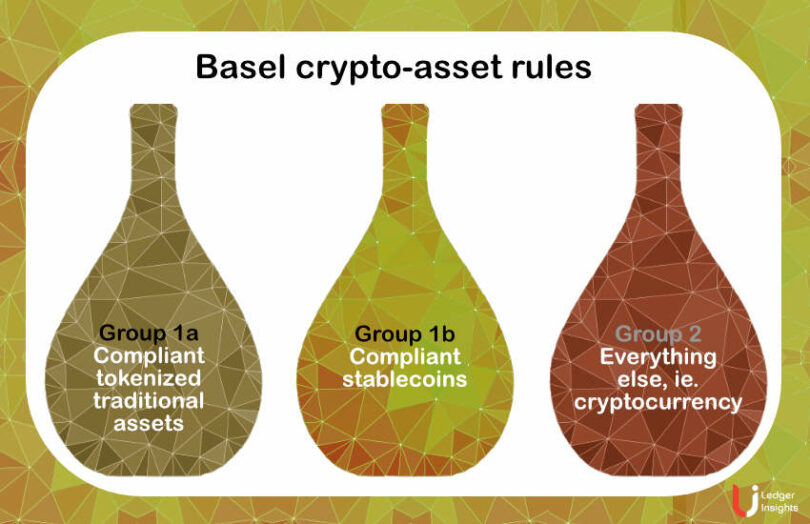 Basel crypto-asset rules

Group 1a
Compliant tokenized traditional assets

Group 1b
Compliant stablecoins

Group 2
Everything else, ie. cryptocurrency

Ledger Insights